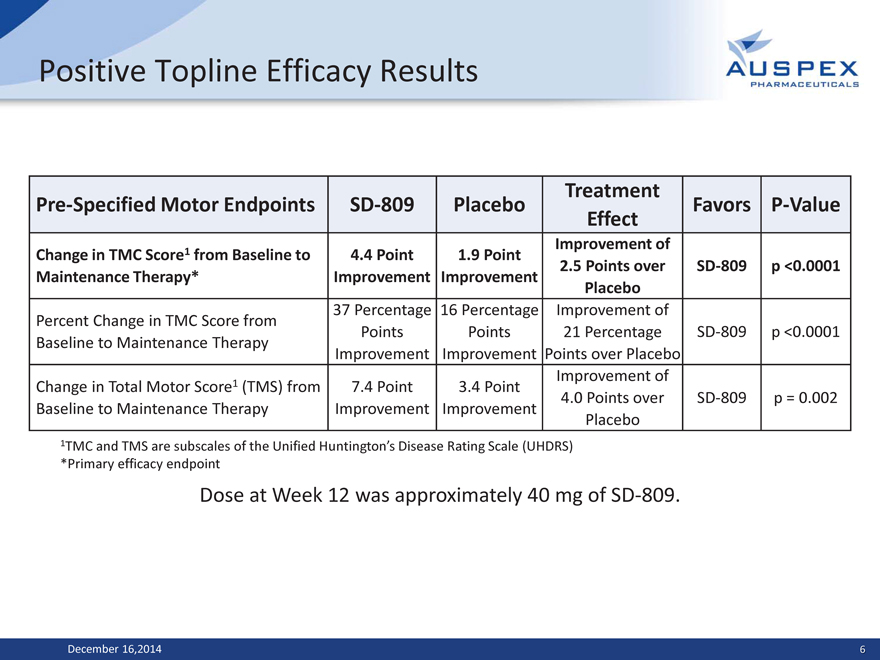 Positive Topline Efficacy Results

AUSPEX PHARMACEUTICALS

| Pre-Specified Motor Endpoints | SD-809 | Placebo | Treatment Effect | Favors | P-Value |
|---|---|---|---|---|---|
| Change in TMC Score$^1$ from Baseline to Maintenance Therapy* | 4.4 Point Improvement | 1.9 Point Improvement | Improvement of 2.5 Points over Placebo | SD-809 | p <0.0001 |
| Percent Change in TMC Score from Baseline to Maintenance Therapy | 37 Percentage Points Improvement | 16 Percentage Points Improvement | Improvement of 21 Percentage Points over Placebo | SD-809 | p <0.0001 |
| Change in Total Motor Score$^1$ (TMS) from Baseline to Maintenance Therapy | 7.4 Point Improvement | 3.4 Point Improvement | Improvement of 4.0 Points over Placebo | SD-809 | p = 0.002 |

$^1$TMC and TMS are subscales of the Unified Huntington's Disease Rating Scale (UHDRS)
*Primary efficacy endpoint

Dose at Week 12 was approximately 40 mg of SD-809.

December 16,2014

6